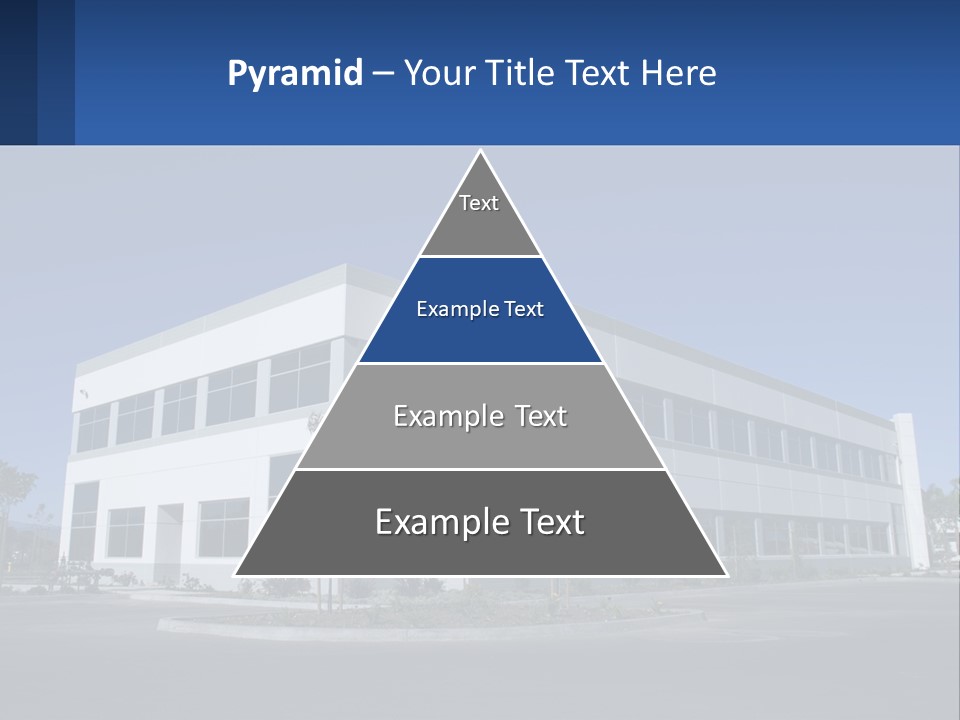 Pyramid – Your Title Text Here

Text

Example Text

Example Text

Example Text